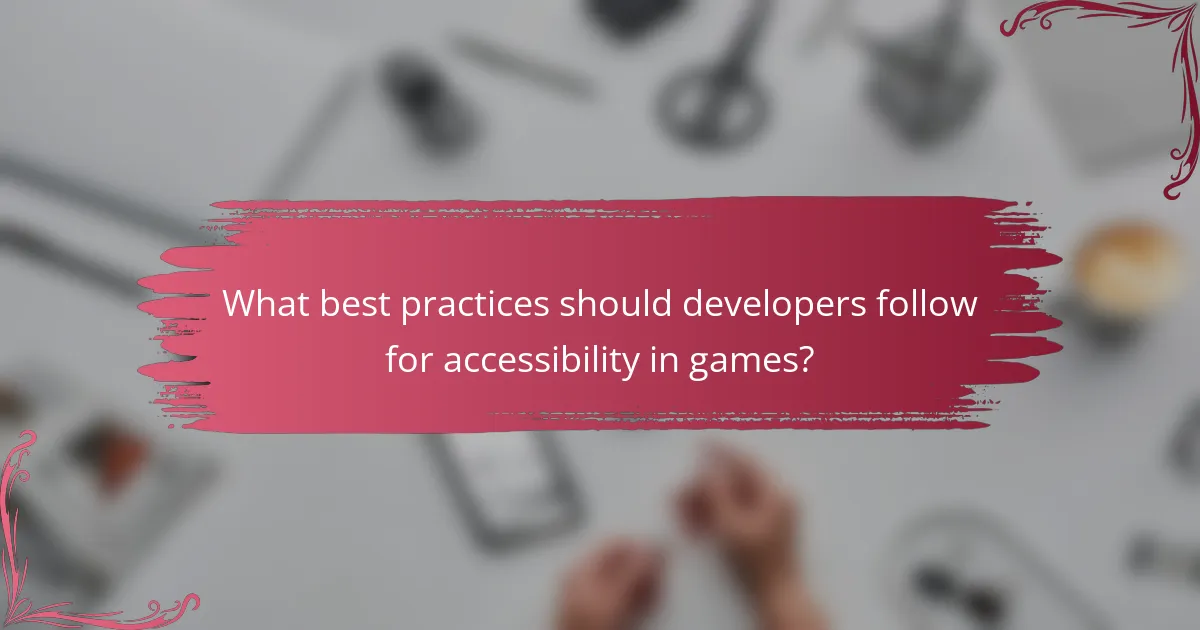 What best practices should developers follow for accessibility in games?